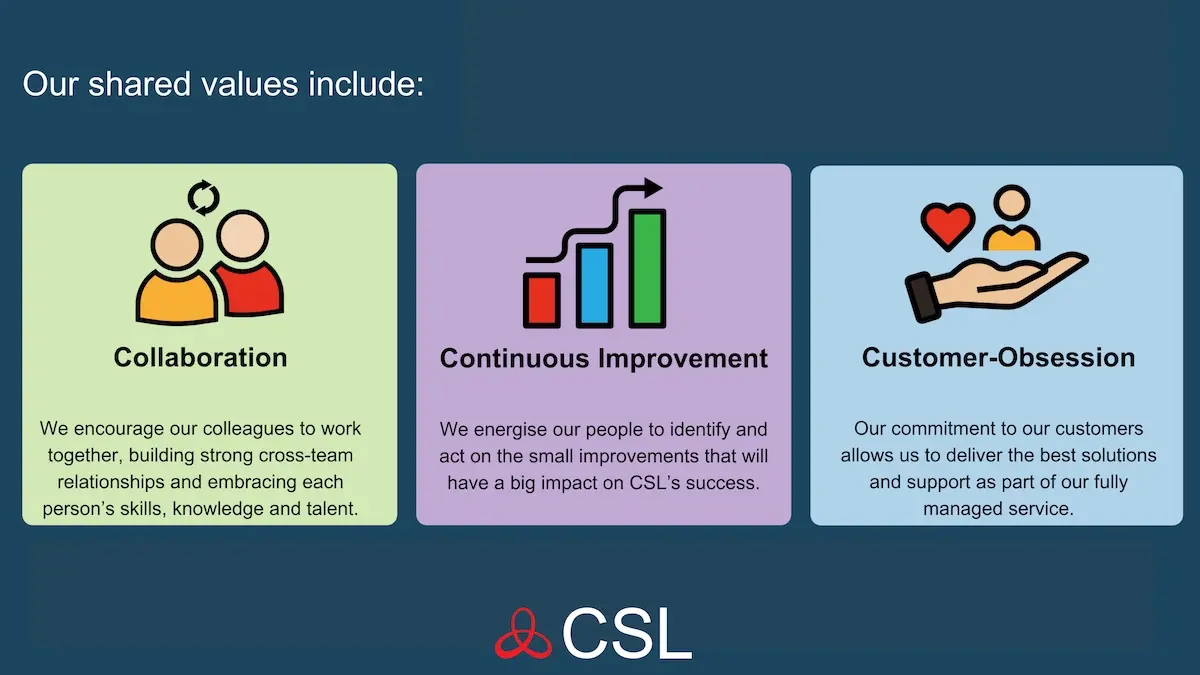 Our shared values include:

Collaboration

We encourage our colleagues to work together, building strong cross-team relationships and embracing each person's skills, knowledge and talent.

Continuous Improvement

We energise our people to identify and act on the small improvements that will have a big impact on CSL's success.

Customer-Obsession

Our commitment to our customers allows us to deliver the best solutions and support as part of our fully managed service.

CSL